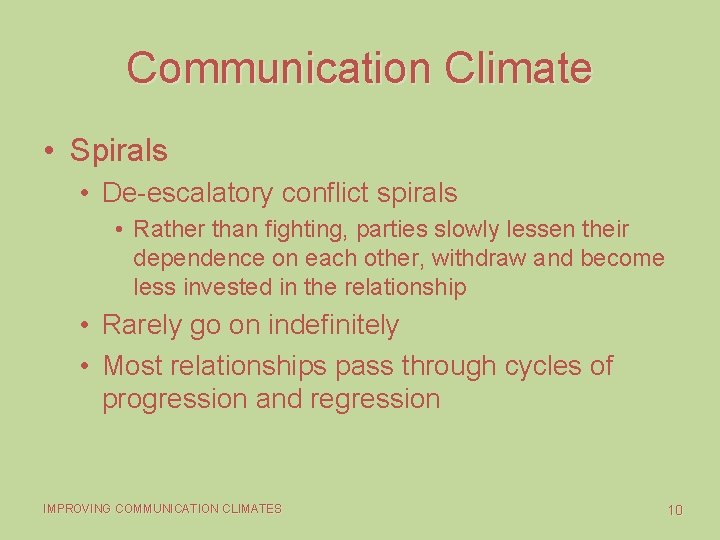 Communication Climate

• Spirals

• De-escalatory conflict spirals

• Rather than fighting, parties slowly lessen their dependence on each other, withdraw and become less invested in the relationship

• Rarely go on indefinitely

• Most relationships pass through cycles of progression and regression

IMPROVING COMMUNICATION CLIMATES

10